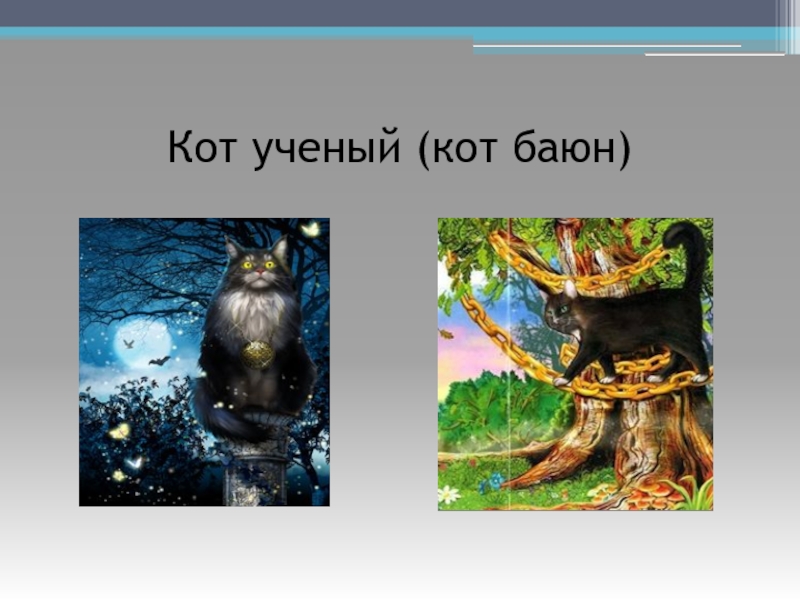 Кот ученый (кот баюн)